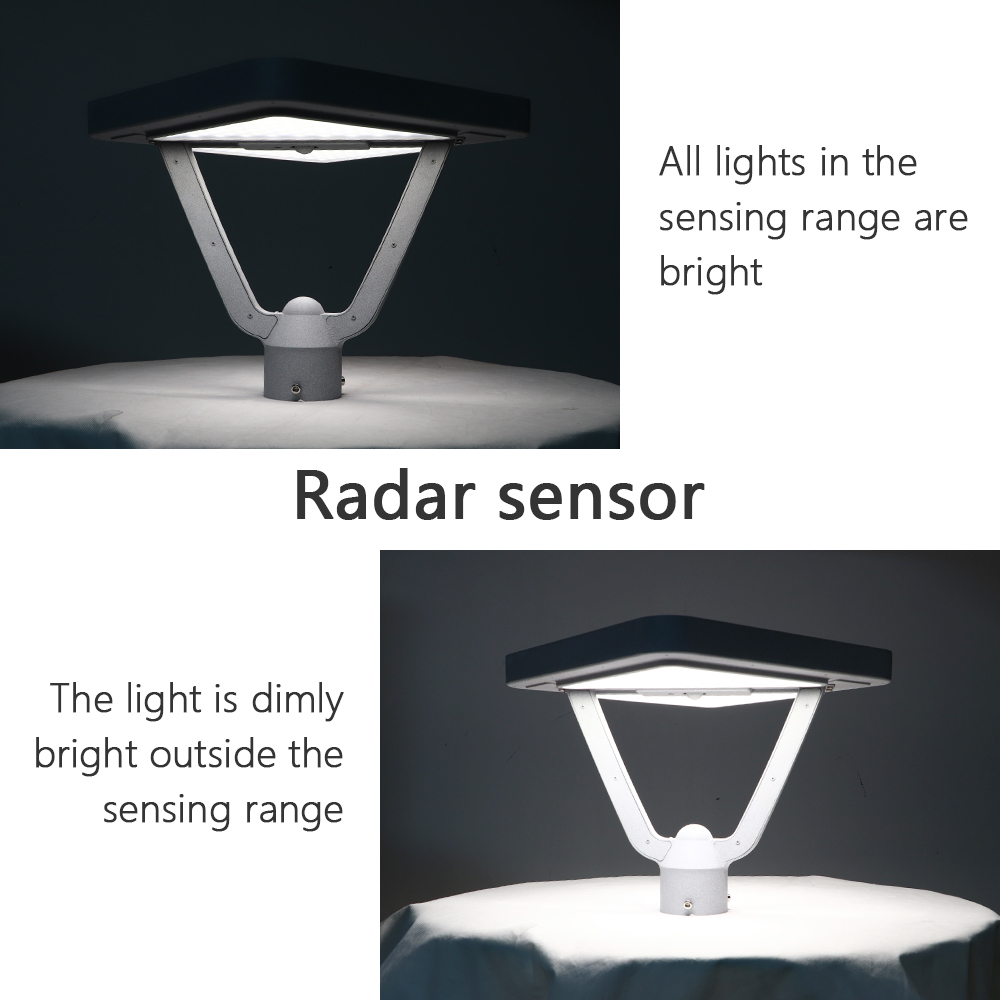 All lights in the sensing range are bright

Radar sensor

The light is dimly bright outside the sensing range